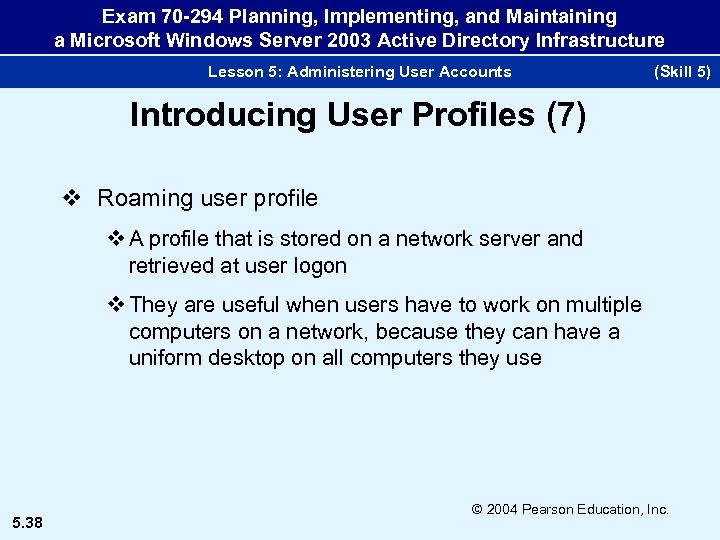 Exam 70-294 Planning, Implementing, and Maintaining a Microsoft Windows Server 2003 Active Directory Infrastructure

Lesson 5: Administering User Accounts (Skill 5)

Introducing User Profiles (7)

❖ Roaming user profile

❖ A profile that is stored on a network server and retrieved at user logon

❖ They are useful when users have to work on multiple computers on a network, because they can have a uniform desktop on all computers they use

© 2004 Pearson Education, Inc.

5.38